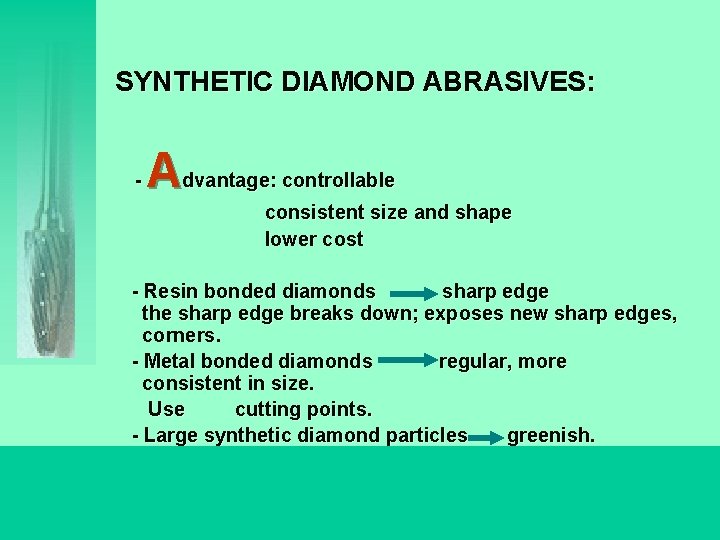 SYNTHETIC DIAMOND ABRASIVES:

- Advantage: controllable
consistent size and shape
lower cost

- Resin bonded diamonds → sharp edge
the sharp edge breaks down; exposes new sharp edges, corners.

- Metal bonded diamonds → regular, more consistent in size.
Use cutting points.

- Large synthetic diamond particles → greenish.